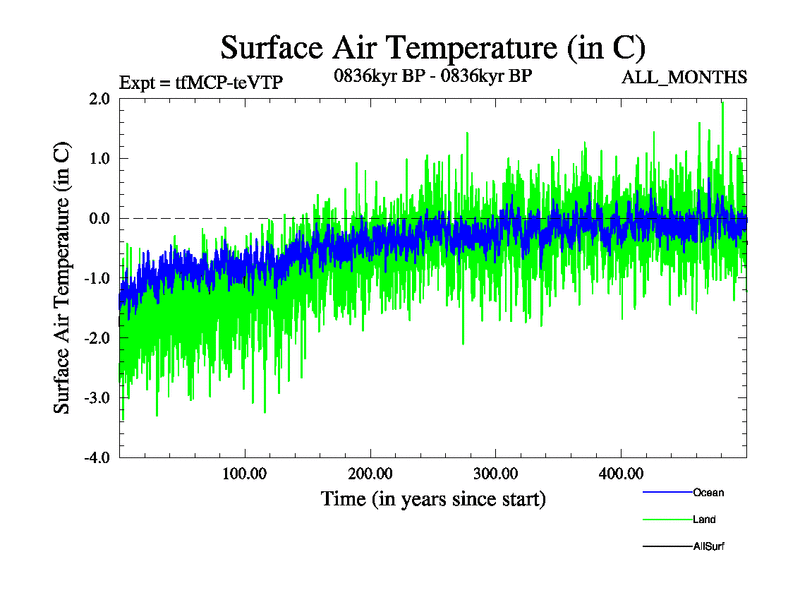 Surface Air Temperature (in C)

Expt = tfMCP-teVTP

0836kyr BP - 0836kyr BP

ALL_MONTHS

Surface Air Temperature (in C)

2.0
1.0
0.0
-1.0
-2.0
-3.0
-4.0

100.00
200.00
300.00
400.00

Time (in years since start)

Ocean
Land
AllSurf